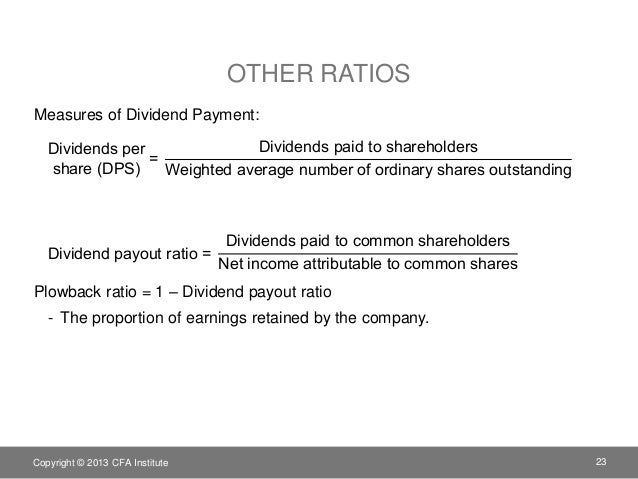 OTHER RATIOS

Measures of Dividend Payment:

$\text{Dividends per share (DPS)} = \frac{\text{Dividends paid to shareholders}}{\text{Weighted average number of ordinary shares outstanding}}$

$\text{Dividend payout ratio} = \frac{\text{Dividends paid to common shareholders}}{\text{Net income attributable to common shares}}$

Plowback ratio = 1 – Dividend payout ratio

- The proportion of earnings retained by the company.

Copyright © 2013 CFA Institute

23